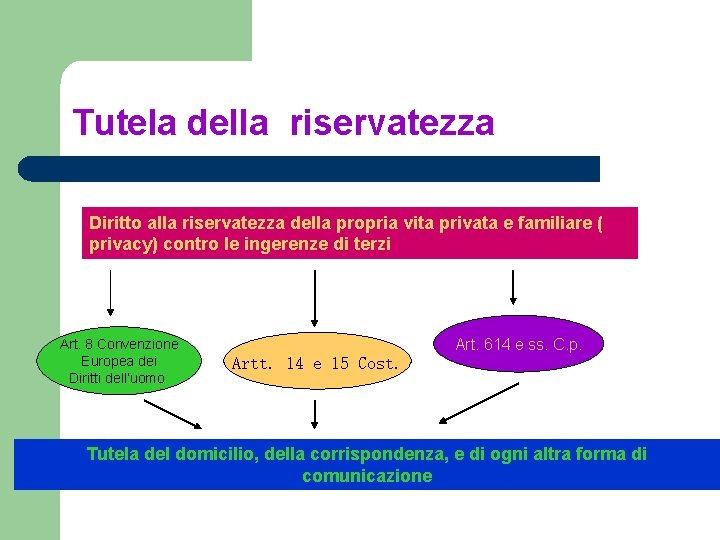 Tutela della  riservatezza

Diritto alla riservatezza della propria vita privata e familiare ( privacy) contro le ingerenze di terzi

Art. 8 Convenzione Europea dei Diritti dell'uomo

Artt. 14 e 15 Cost.

Art. 614 e ss. C.p.

Tutela del domicilio, della corrispondenza, e di ogni altra forma di comunicazione